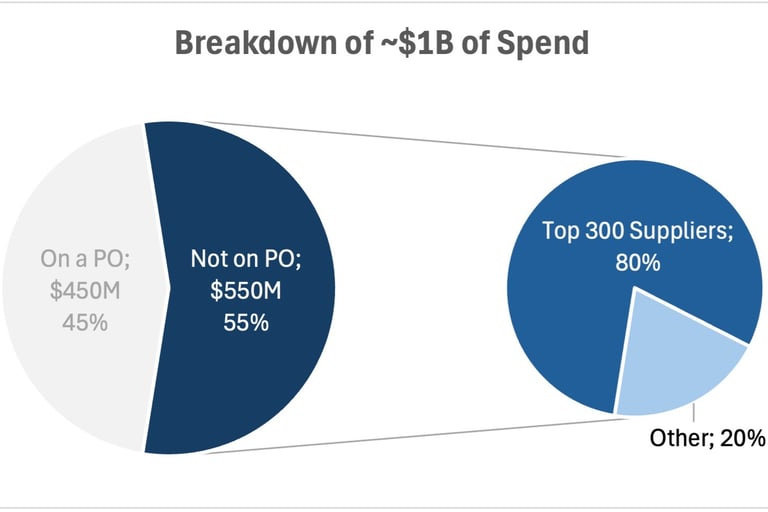 Breakdown of ~$1B of Spend

On a PO; $450M 45%

Not on PO; $550M 55%

Top 300 Suppliers; 80%

Other; 20%